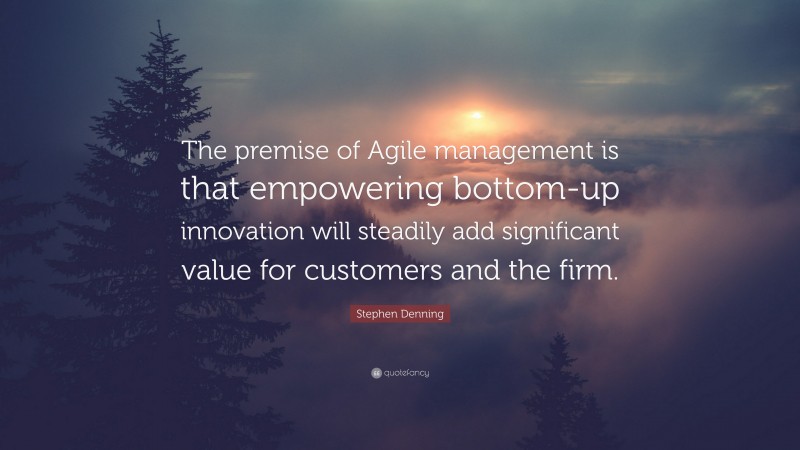 The premise of Agile management is that empowering bottom-up innovation will steadily add significant value for customers and the firm.

Stephen Denning

quotefancy